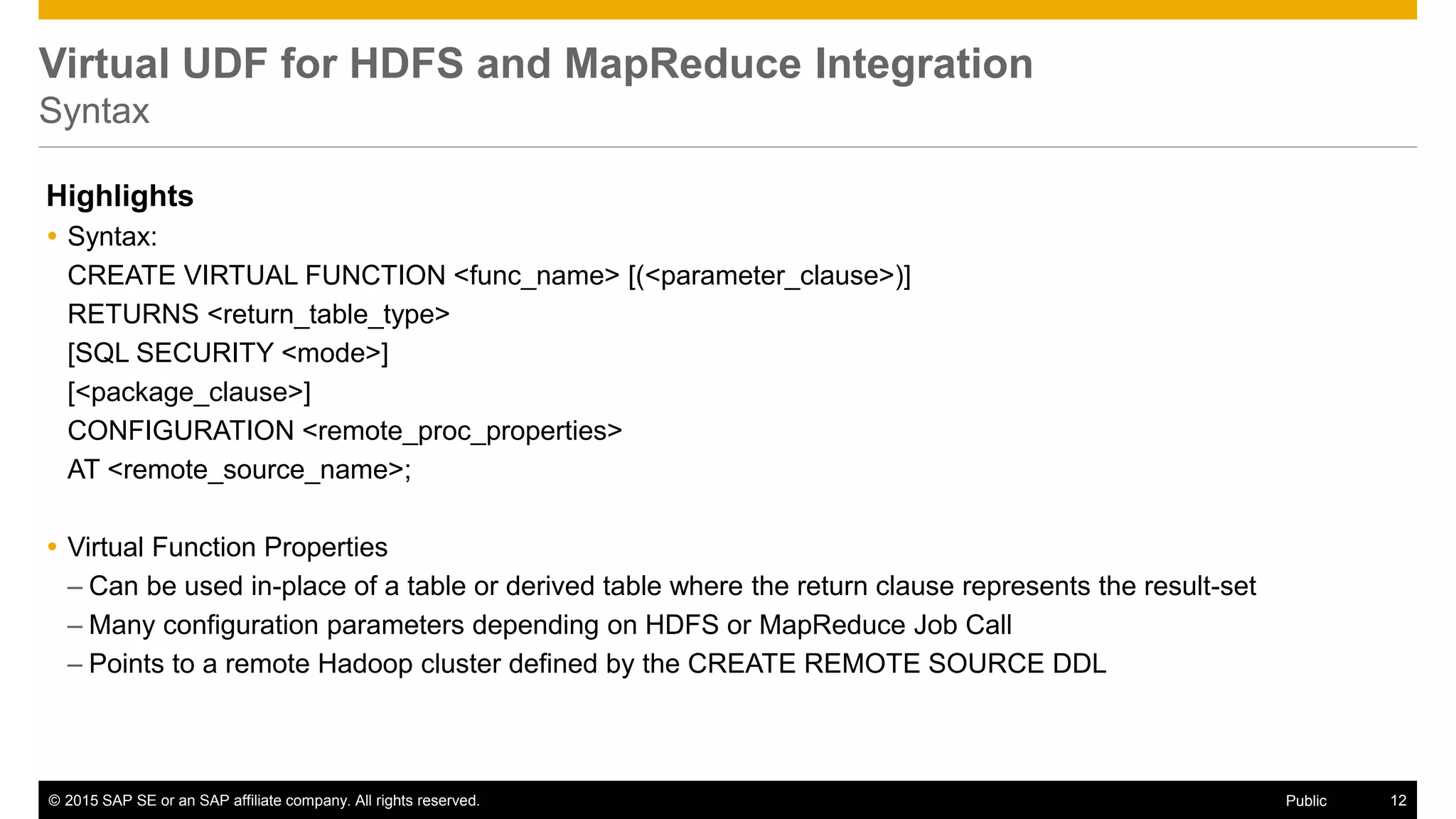 Virtual UDF for HDFS and MapReduce Integration
Syntax

Highlights

• Syntax:
CREATE VIRTUAL FUNCTION <func_name> [(<parameter_clause>)]
RETURNS <return_table_type>
[SQL SECURITY <mode>]
[<package_clause>]
CONFIGURATION <remote_proc_properties>
AT <remote_source_name>;

• Virtual Function Properties
– Can be used in-place of a table or derived table where the return clause represents the result-set
– Many configuration parameters depending on HDFS or MapReduce Job Call
– Points to a remote Hadoop cluster defined by the CREATE REMOTE SOURCE DDL

© 2015 SAP SE or an SAP affiliate company. All rights reserved.
Public
12